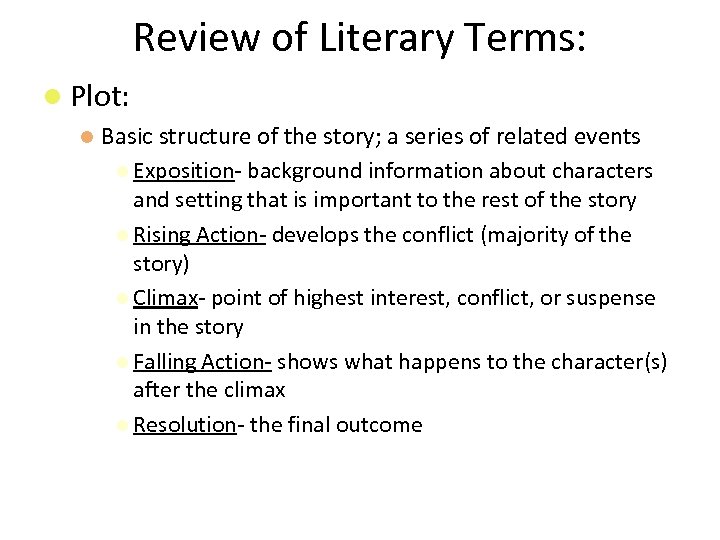 Review of Literary Terms:

Plot:

Basic structure of the story; a series of related events

Exposition- background information about characters and setting that is important to the rest of the story

Rising Action- develops the conflict (majority of the story)

Climax- point of highest interest, conflict, or suspense in the story

Falling Action- shows what happens to the character(s) after the climax

Resolution- the final outcome